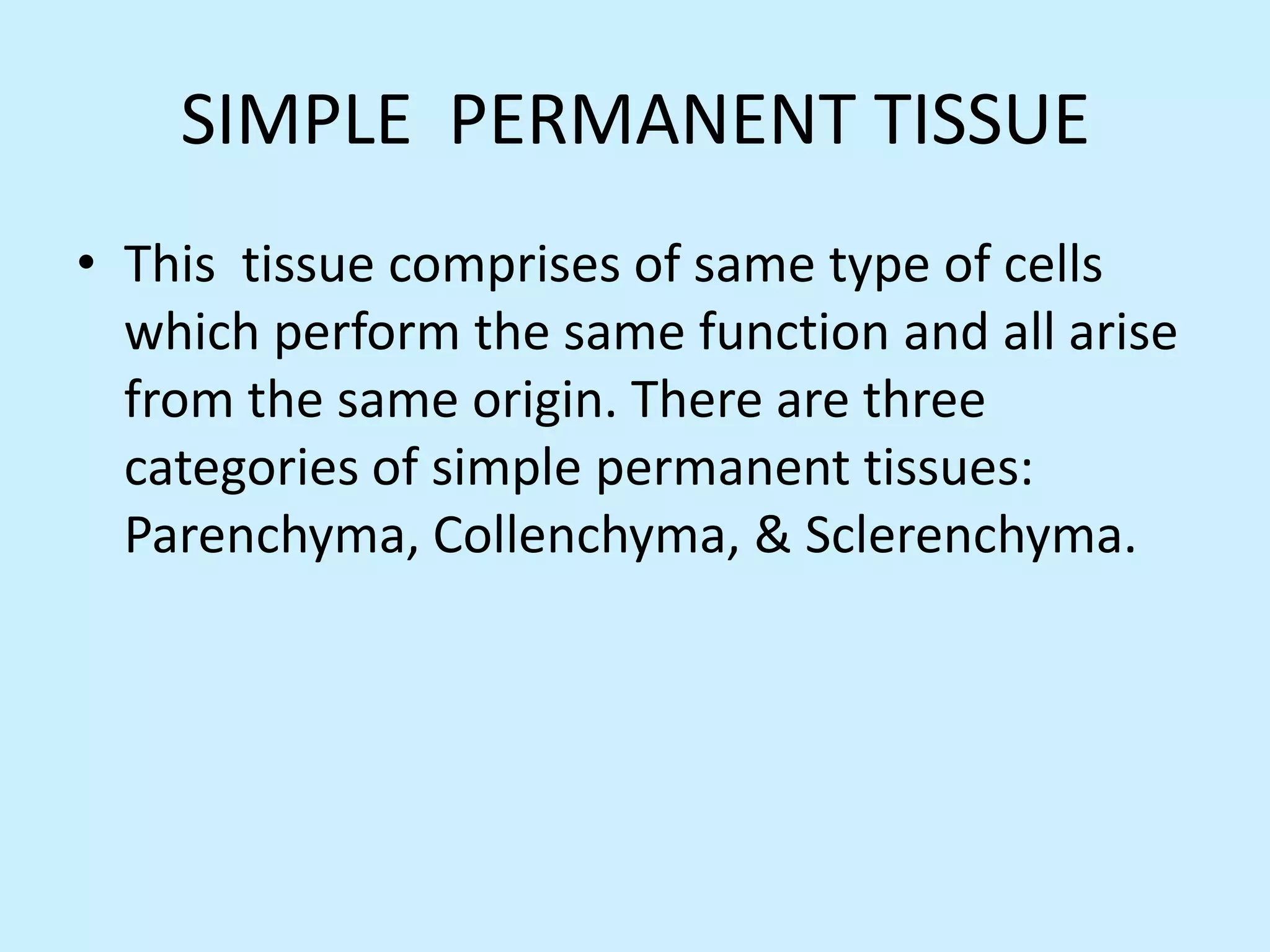 SIMPLE PERMANENT TISSUE

• This tissue comprises of same type of cells which perform the same function and all arise from the same origin. There are three categories of simple permanent tissues: Parenchyma, Collenchyma, & Sclerenchyma.